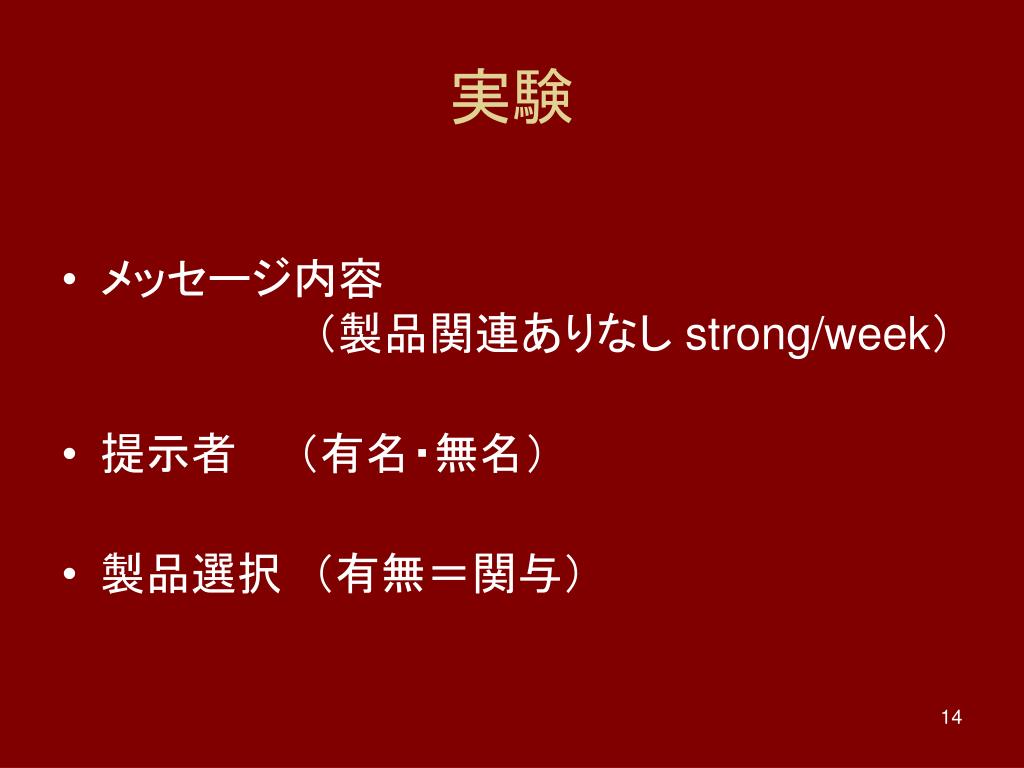 実験

• メッセージ内容 （製品関連ありなし strong/week）

• 提示者 （有名･無名）

• 製品選択 （有無＝関与）

14